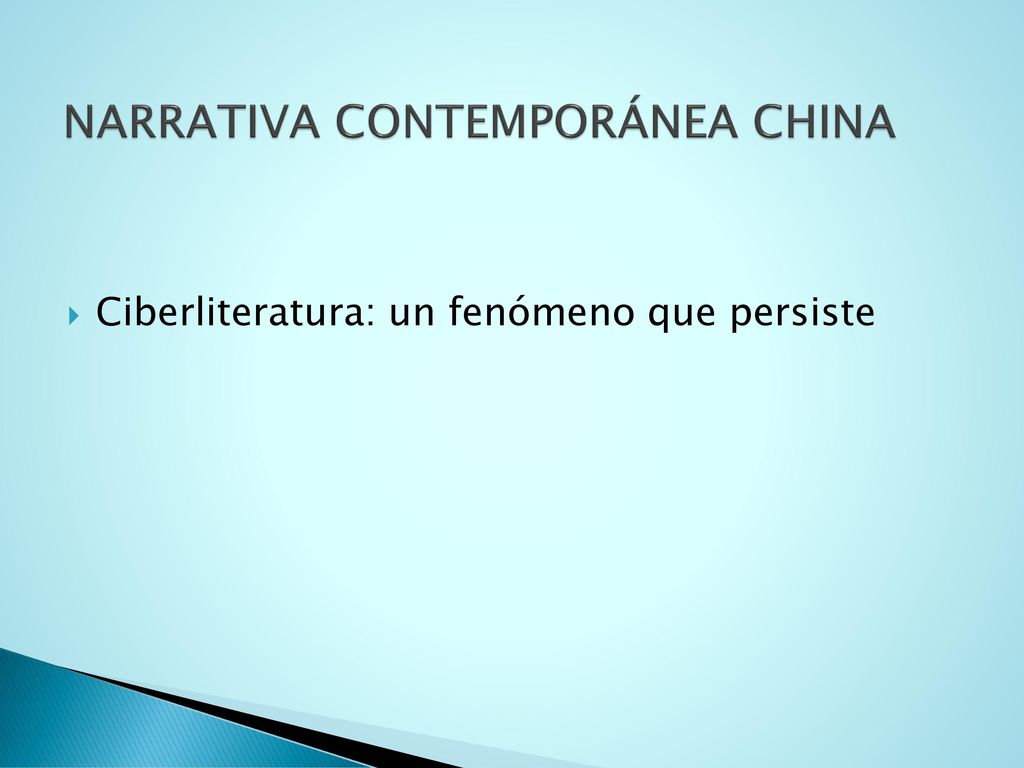 NARRATIVA CONTEMPORÁNEA CHINA

Ciberliteratura: un fenómeno que persiste